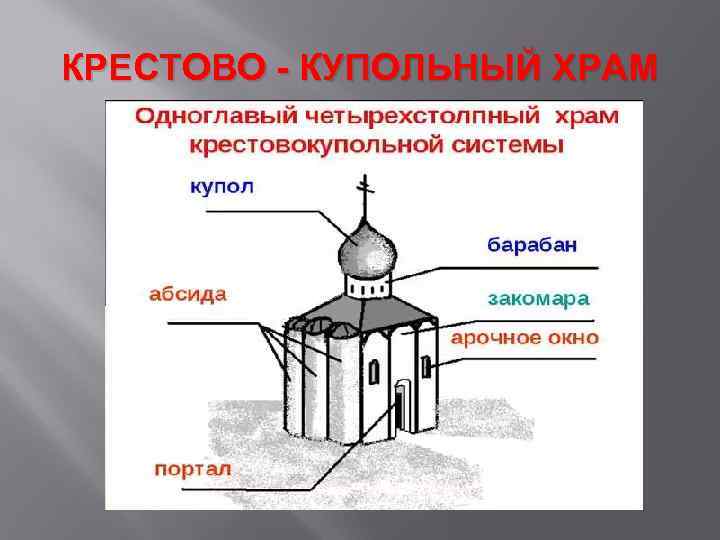 КРЕСТОВО - КУПОЛЬНЫЙ ХРАМ

Одноглавый четырехстолпный храм крестовокупольной системы

купол

барабан

абсида

закомара

арочное окно

портал